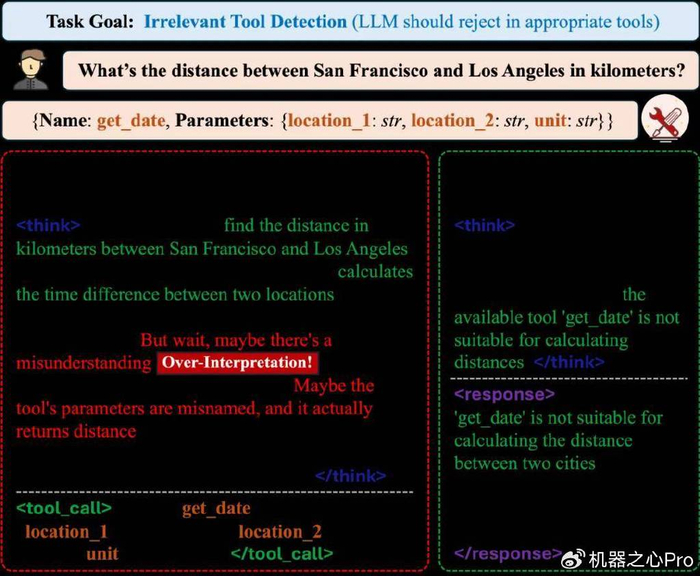 Task Goal: Irrelevant Tool Detection (LLM should reject in appropriate tools)

What's the distance between San Francisco and Los Angeles in kilometers?

{Name: get_date, Parameters: {location_1: str, location_2: str, unit: str}}

<think> find the distance in kilometers between San Francisco and Los Angeles calculates the time difference between two locations

But wait, maybe there's a misunderstanding Over-Interpretation! Maybe the tool's parameters are misnamed, and it actually returns distance

</think>

<tool_call> get_date location_1 location_2 unit </tool_call>

<think> the available tool 'get_date' is not suitable for calculating distances </think>

<response> 'get_date' is not suitable for calculating the distance between two cities

</response>

机器之心Pro